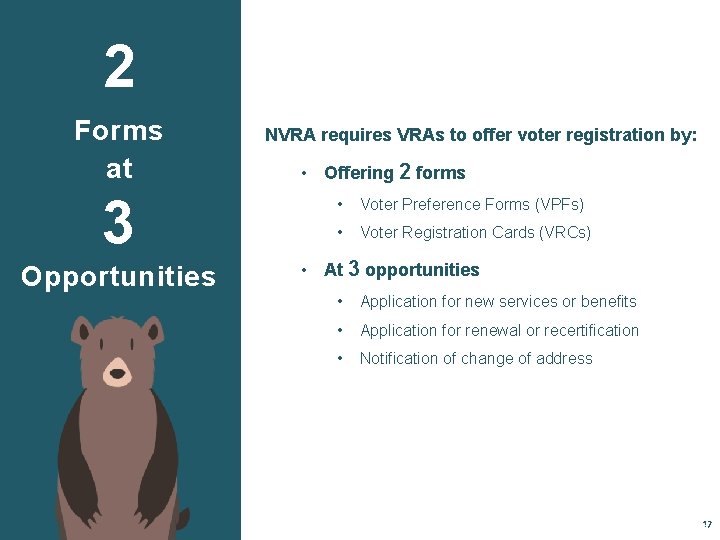 2

Forms

at

3

Opportunities

NVRA requires VRAs to offer voter registration by:

• Offering 2 forms
  • Voter Preference Forms (VPFs)
  • Voter Registration Cards (VRCs)

• At 3 opportunities
  • Application for new services or benefits
  • Application for renewal or recertification
  • Notification of change of address

17